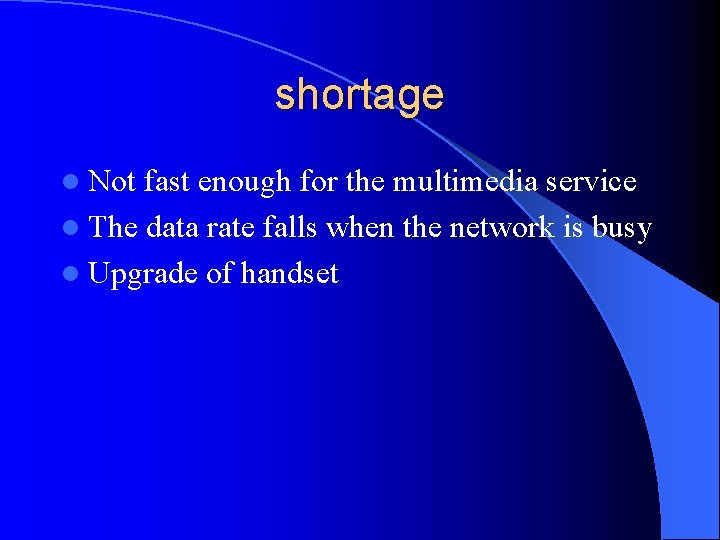 shortage

- Not fast enough for the multimedia service
- The data rate falls when the network is busy
- Upgrade of handset